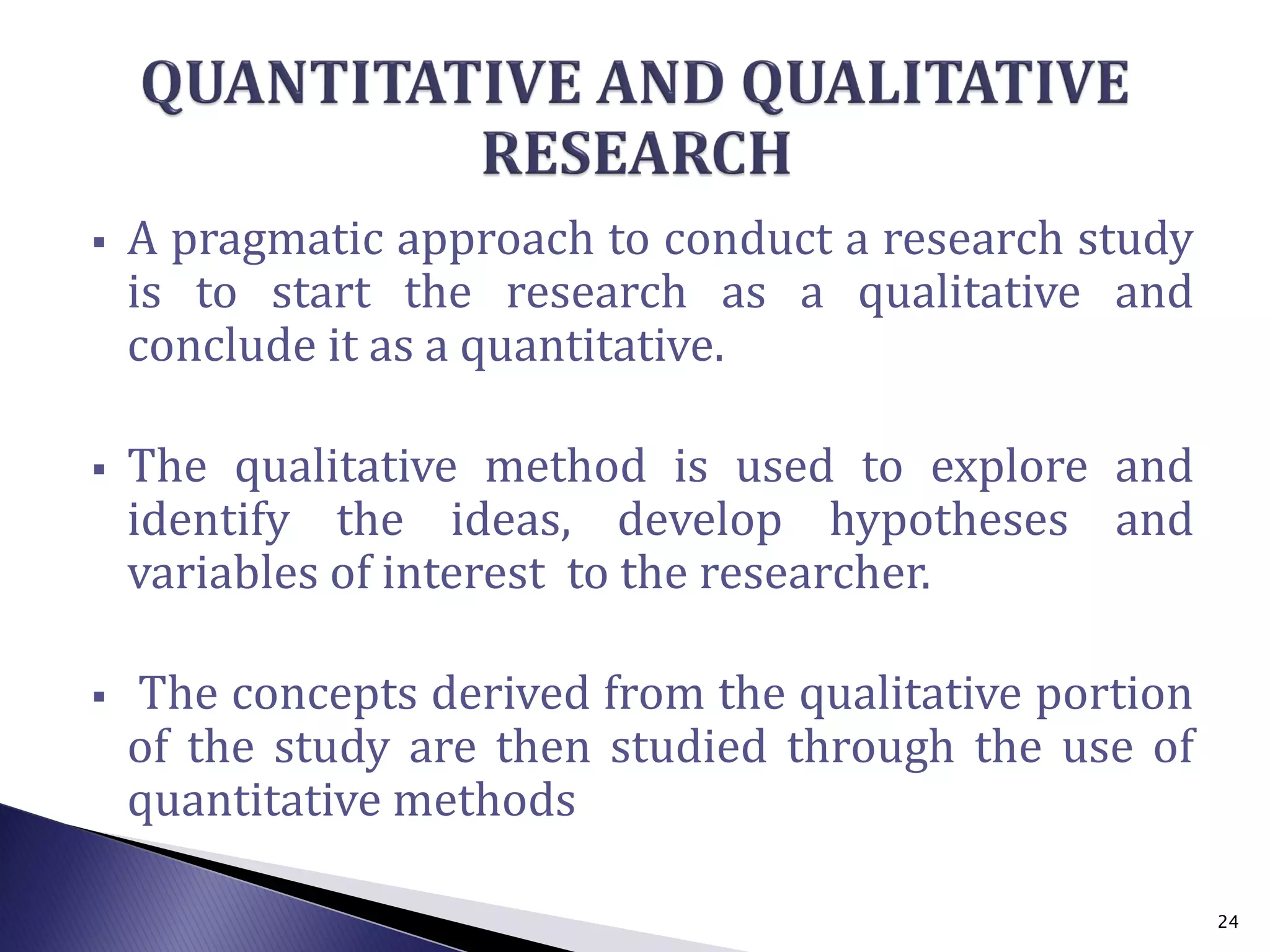 QUANTITATIVE AND QUALITATIVE RESEARCH

▪ A pragmatic approach to conduct a research study is to start the research as a qualitative and conclude it as a quantitative.

▪ The qualitative method is used to explore and identify the ideas, develop hypotheses and variables of interest to the researcher.

▪ The concepts derived from the qualitative portion of the study are then studied through the use of quantitative methods

24